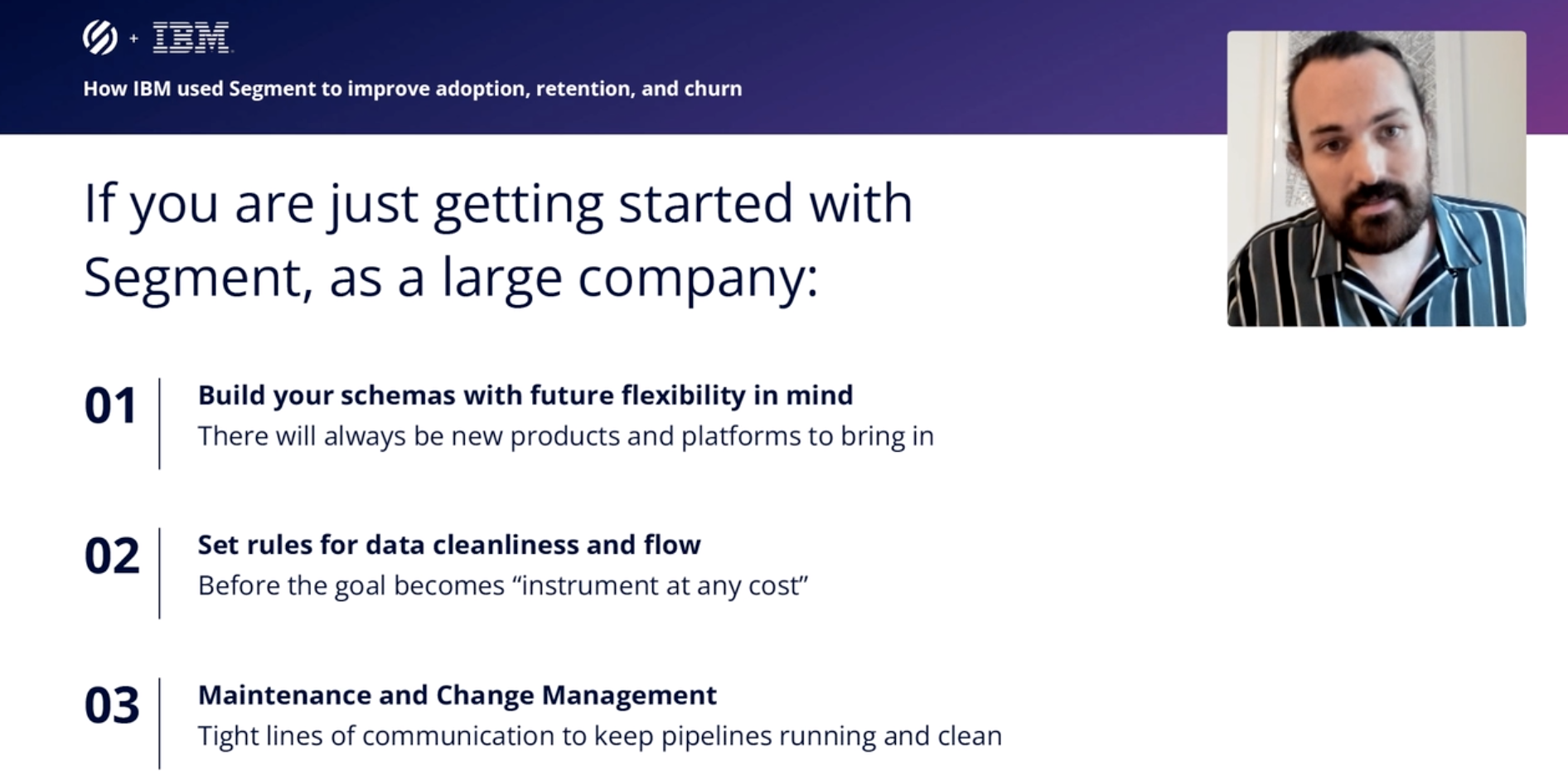 + IBM

How IBM used Segment to improve adoption, retention, and churn

If you are just getting started with Segment, as a large company:

01 Build your schemas with future flexibility in mind
There will always be new products and platforms to bring in

02 Set rules for data cleanliness and flow
Before the goal becomes “instrument at any cost”

03 Maintenance and Change Management
Tight lines of communication to keep pipelines running and clean